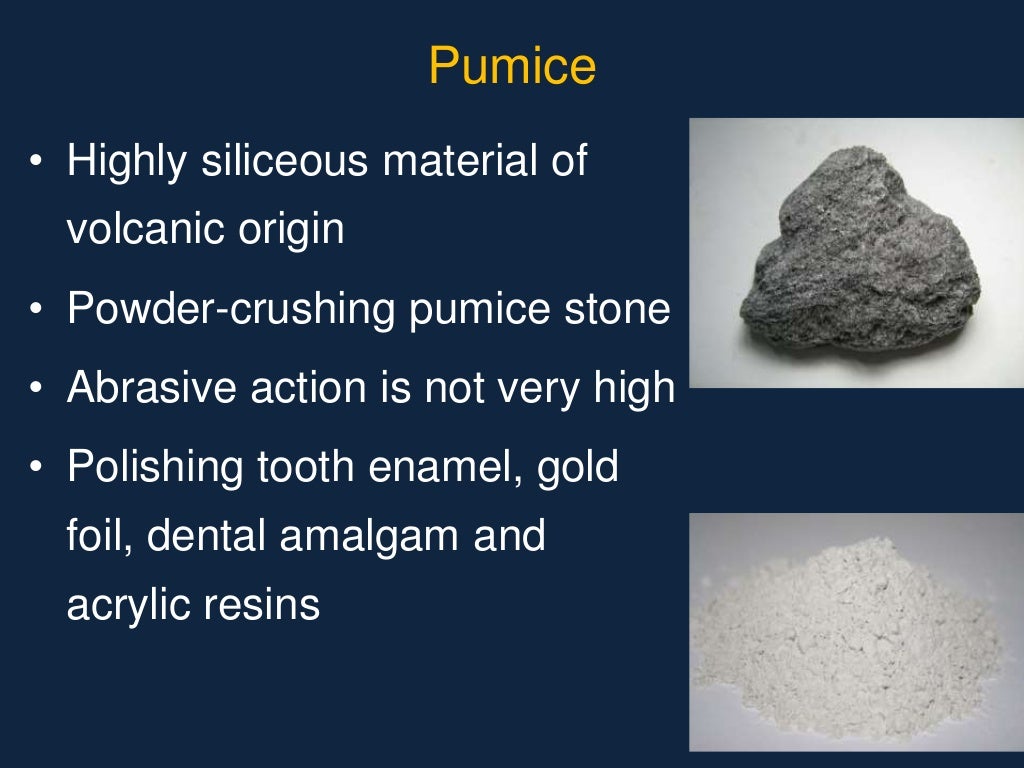 Pumice

• Highly siliceous material of volcanic origin

• Powder-crushing pumice stone

• Abrasive action is not very high

• Polishing tooth enamel, gold foil, dental amalgam and acrylic resins